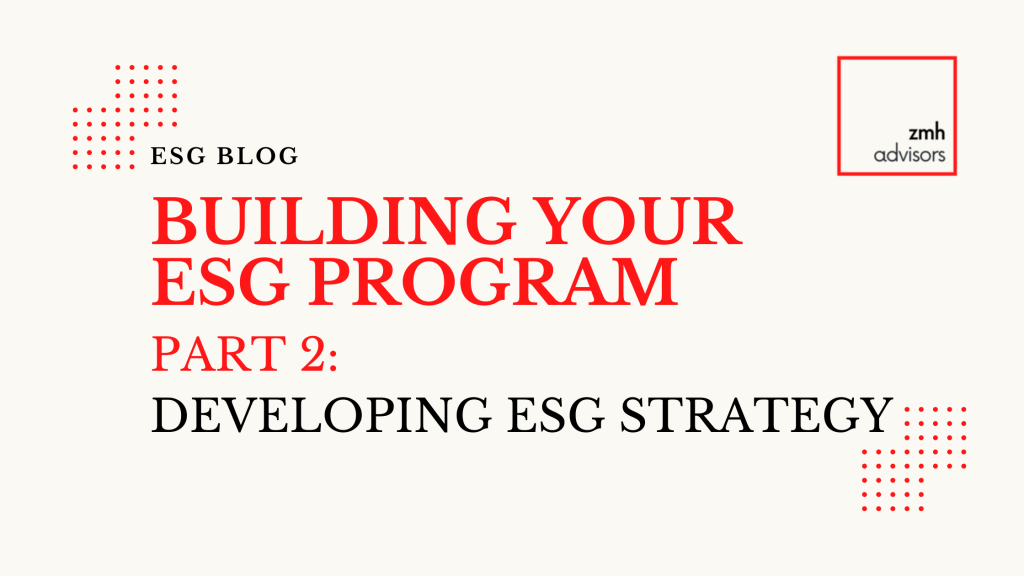 zmh
advisors

ESG BLOG

BUILDING YOUR ESG PROGRAM

PART 2:

DEVELOPING ESG STRATEGY